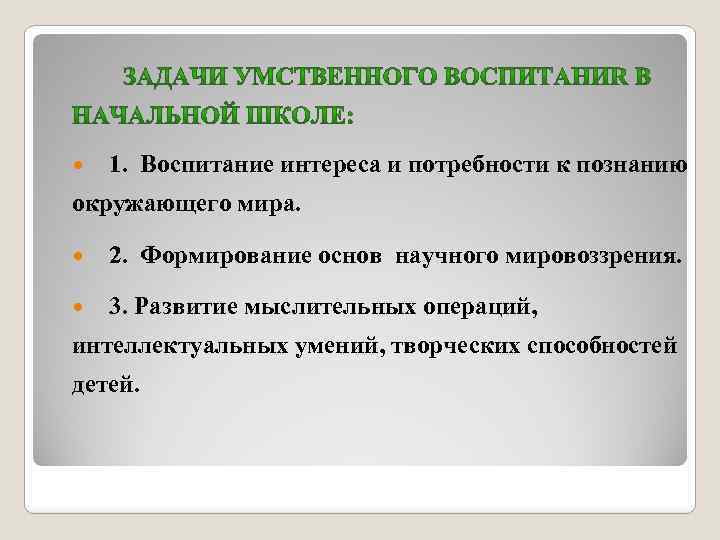 ЗАДАЧИ УМСТВЕННОГО ВОСПИТАНИЯ В НАЧАЛЬНОЙ ШКОЛЕ:

1. Воспитание интереса и потребности к познанию окружающего мира.

2. Формирование основ научного мировоззрения.

3. Развитие мыслительных операций, интеллектуальных умений, творческих способностей детей.